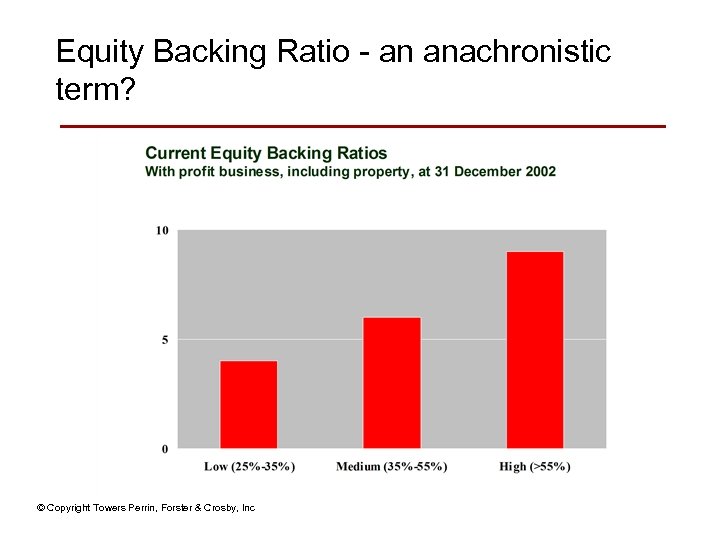 Equity Backing Ratio - an anachronistic term?

Current Equity Backing Ratios
With profit business, including property, at 31 December 2002

10
5
0

Low (25%-35%)
Medium (35%-55%)
High (>55%)

© Copyright Towers Perrin, Forster & Crosby, Inc